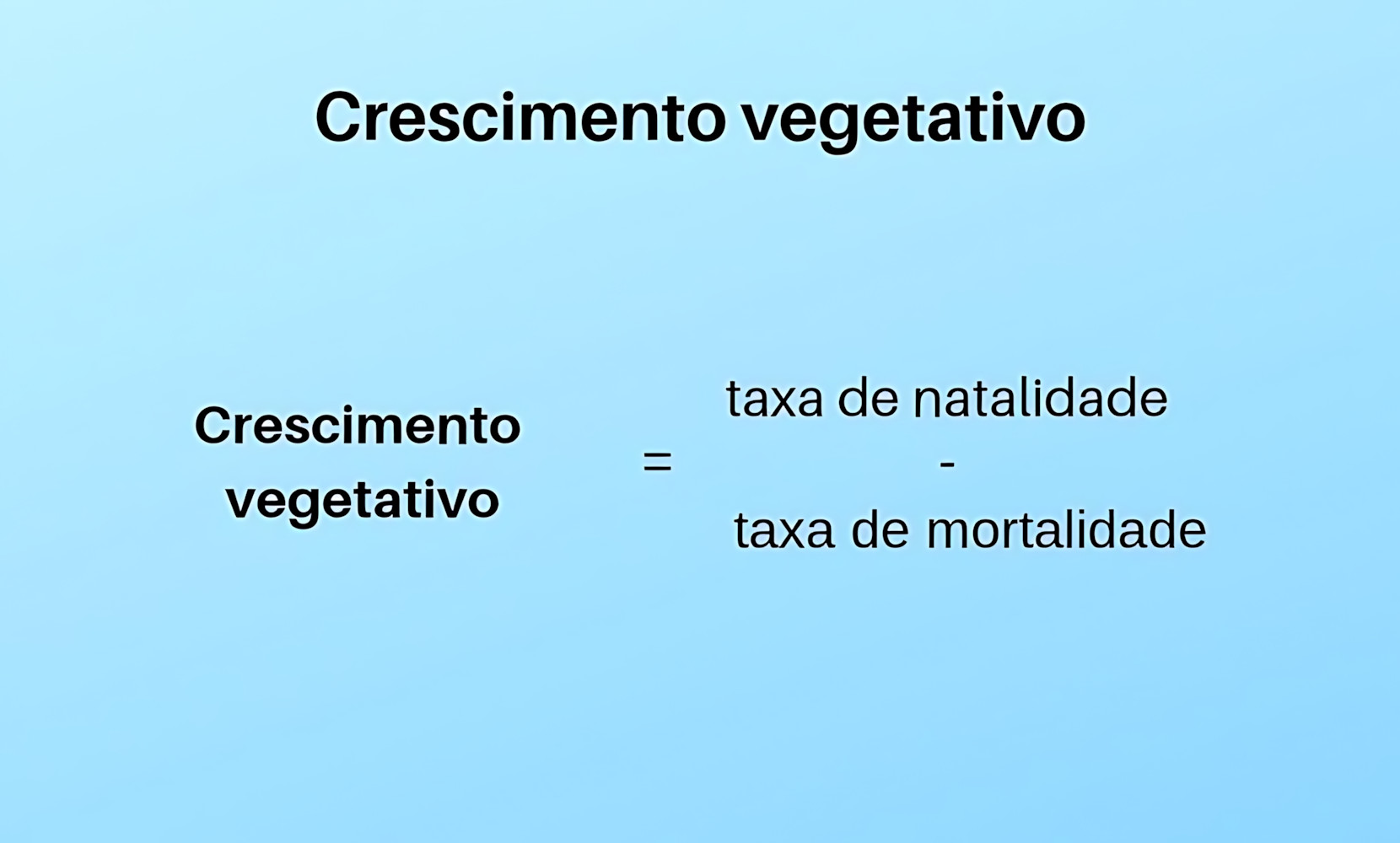 Crescimento vegetativo

Crescimento vegetativo = taxa de natalidade - taxa de mortalidade